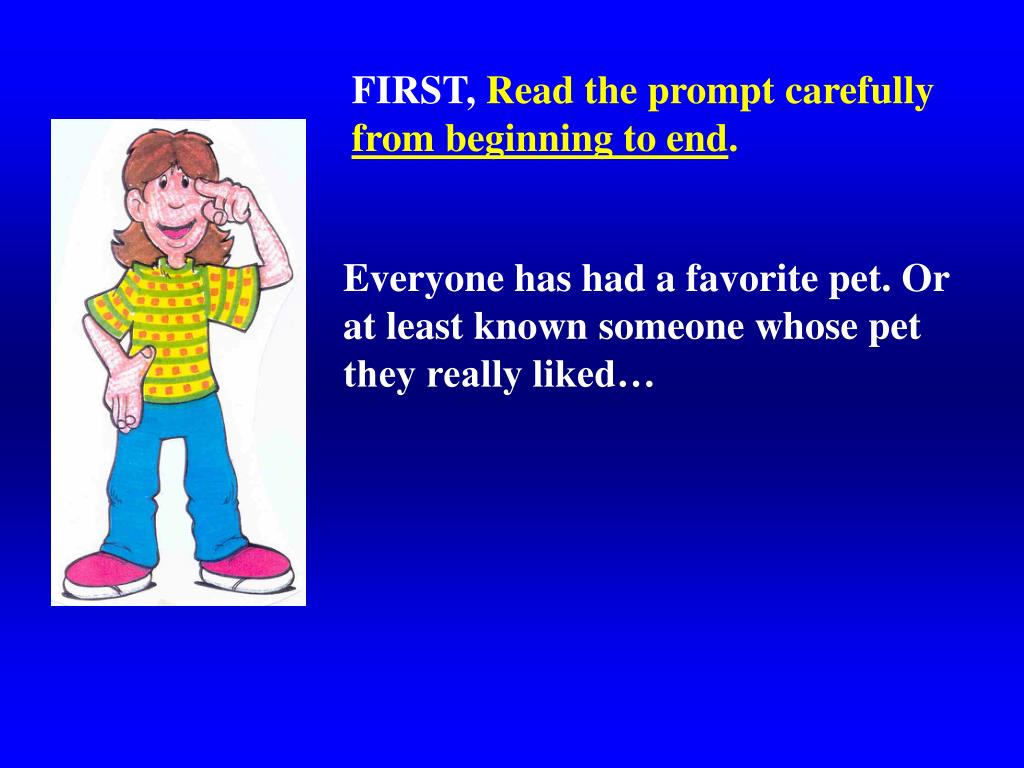 FIRST, Read the prompt carefully from beginning to end.

Everyone has had a favorite pet. Or at least known someone whose pet they really liked…